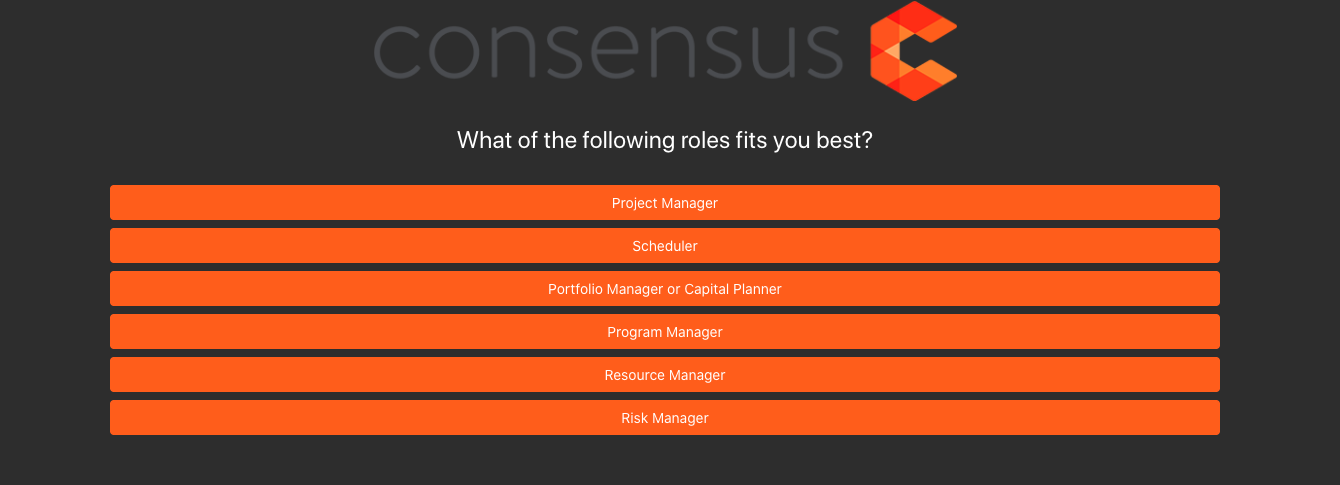 consensus

What of the following roles fits you best?

Project Manager

Scheduler

Portfolio Manager or Capital Planner

Program Manager

Resource Manager

Risk Manager